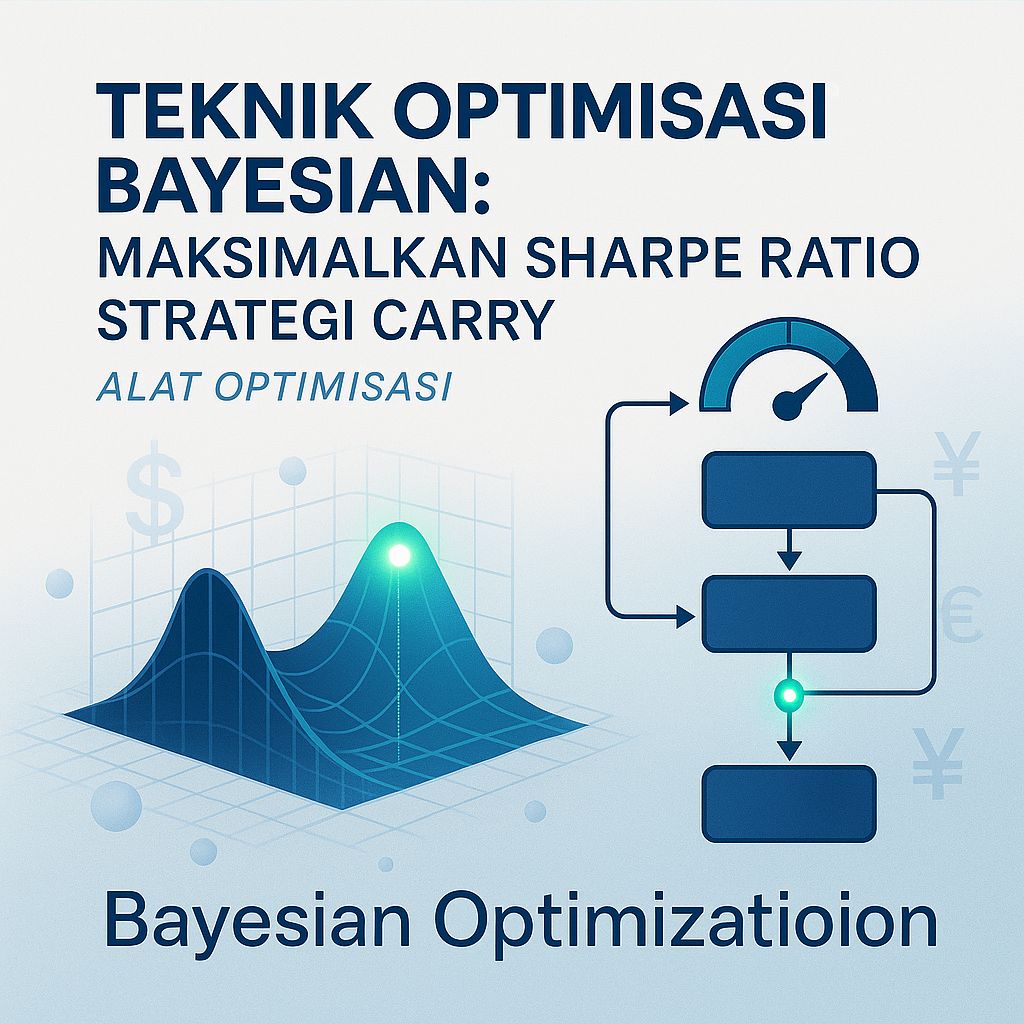 TEKNIK OPTIMISASI BAYESIAN:
MAKSIMALKAN SHARPE RATIO STRATEGI CARRY

ALAT OPTIMISASI

$

¥

€

¥

Bayesian Optimizatioion